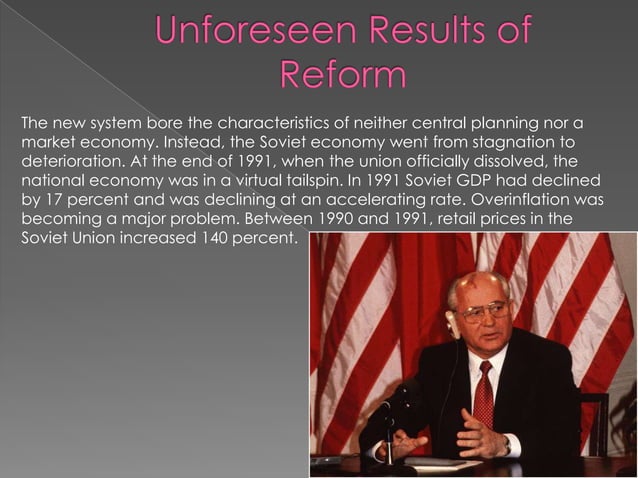 Unforeseen Results of Reform

The new system bore the characteristics of neither central planning nor a market economy. Instead, the Soviet economy went from stagnation to deterioration. At the end of 1991, when the union officially dissolved, the national economy was in a virtual tailspin. In 1991 Soviet GDP had declined by 17 percent and was declining at an accelerating rate. Overinflation was becoming a major problem. Between 1990 and 1991, retail prices in the Soviet Union increased 140 percent.